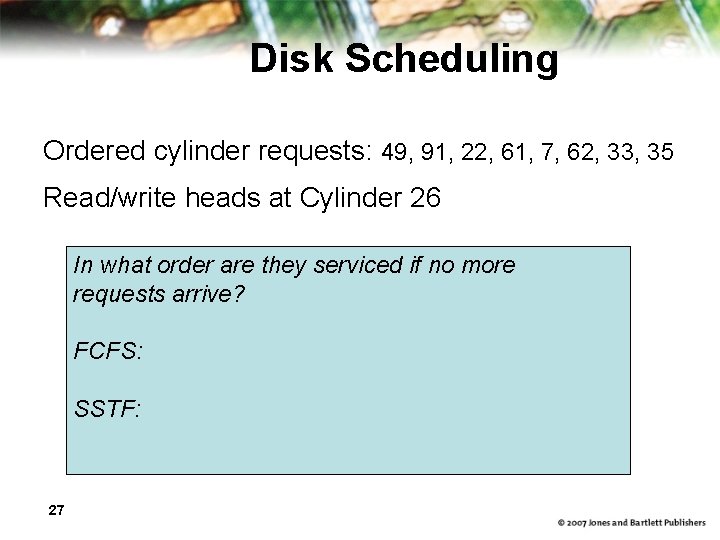 Disk Scheduling

Ordered cylinder requests: 49, 91, 22, 61, 7, 62, 33, 35

Read/write heads at Cylinder 26

In what order are they serviced if no more requests arrive?

FCFS:

SSTF:

27

© 2007 Jones and Bartlett Publishers